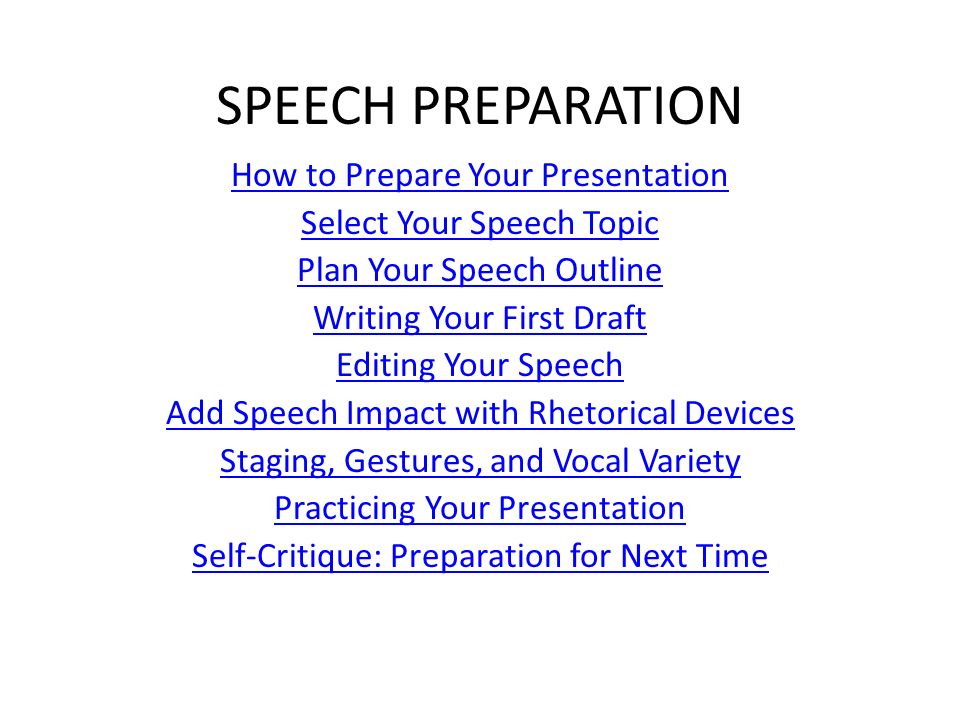 SPEECH PREPARATION

How to Prepare Your Presentation
Select Your Speech Topic
Plan Your Speech Outline
Writing Your First Draft
Editing Your Speech
Add Speech Impact with Rhetorical Devices
Staging, Gestures, and Vocal Variety
Practicing Your Presentation
Self-Critique: Preparation for Next Time